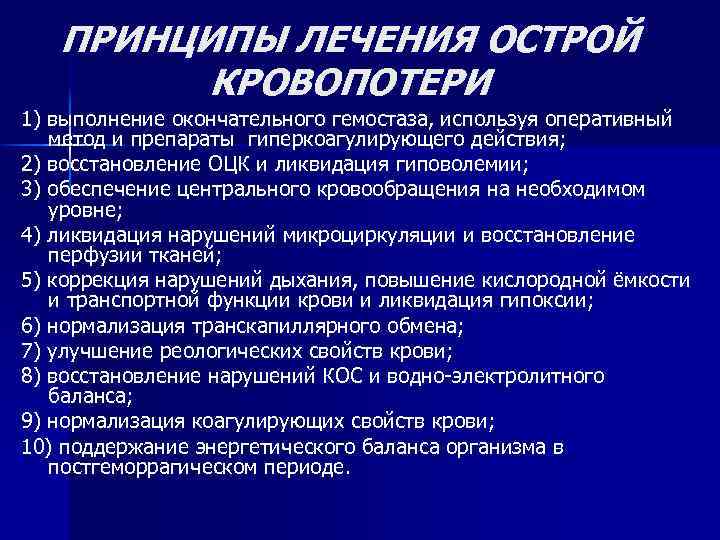 ПРИНЦИПЫ ЛЕЧЕНИЯ ОСТРОЙ КРОВОПОТЕРИ

1) выполнение окончательного гемостаза, используя оперативный метод и препараты гиперкоагулирующего действия;
2) восстановление ОЦК и ликвидация гиповолемии;
3) обеспечение центрального кровообращения на необходимом уровне;
4) ликвидация нарушений микроциркуляции и восстановление перфузии тканей;
5) коррекция нарушений дыхания, повышение кислородной ёмкости и транспортной функции крови и ликвидация гипоксии;
6) нормализация транскапиллярного обмена;
7) улучшение реологических свойств крови;
8) восстановление нарушений КОС и водно-электролитного баланса;
9) нормализация коагулирующих свойств крови;
10) поддержание энергетического баланса организма в постгеморрагическом периоде.